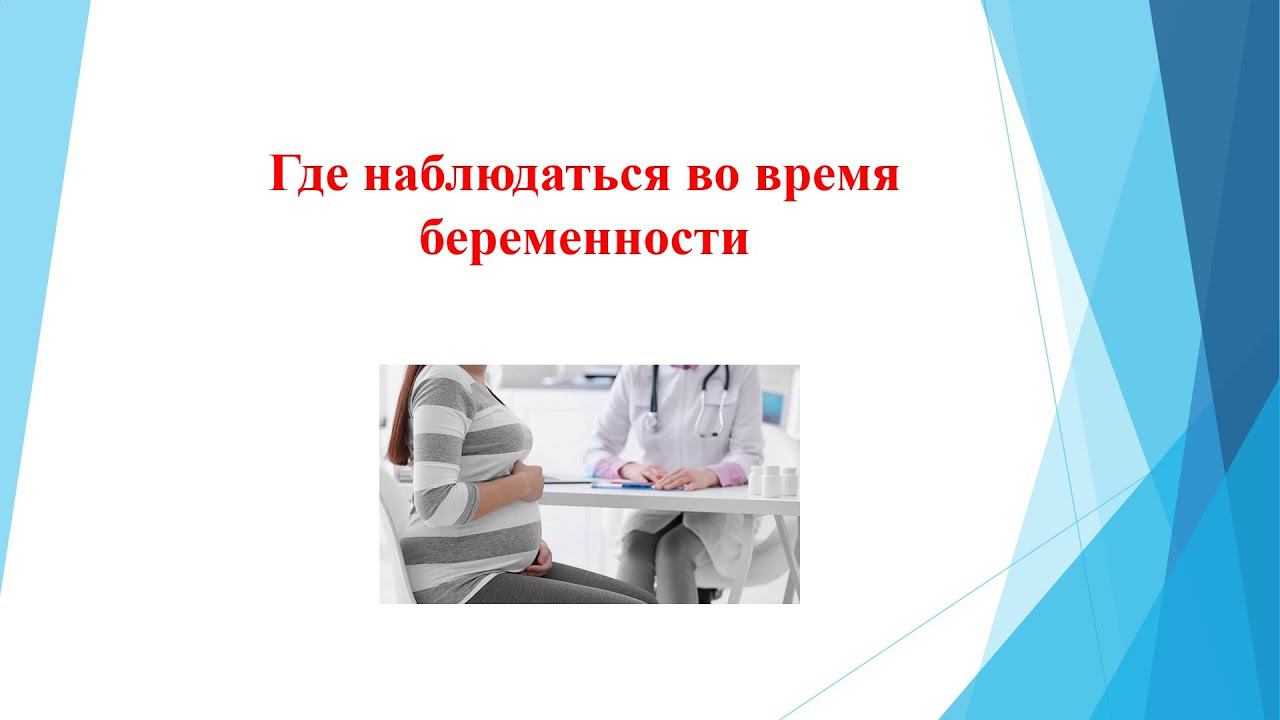 Где наблюдаться во время беременности